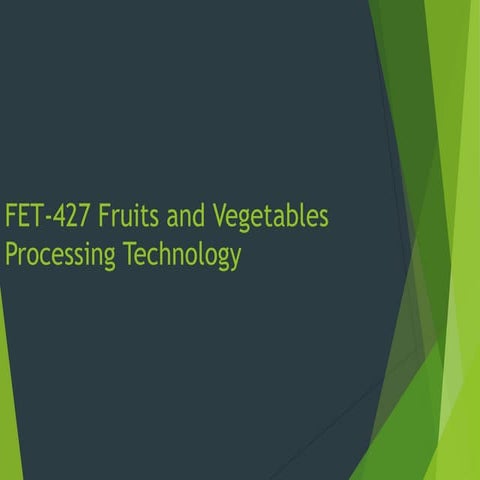 FET-427 Fruits and Vegetables Processing Technology